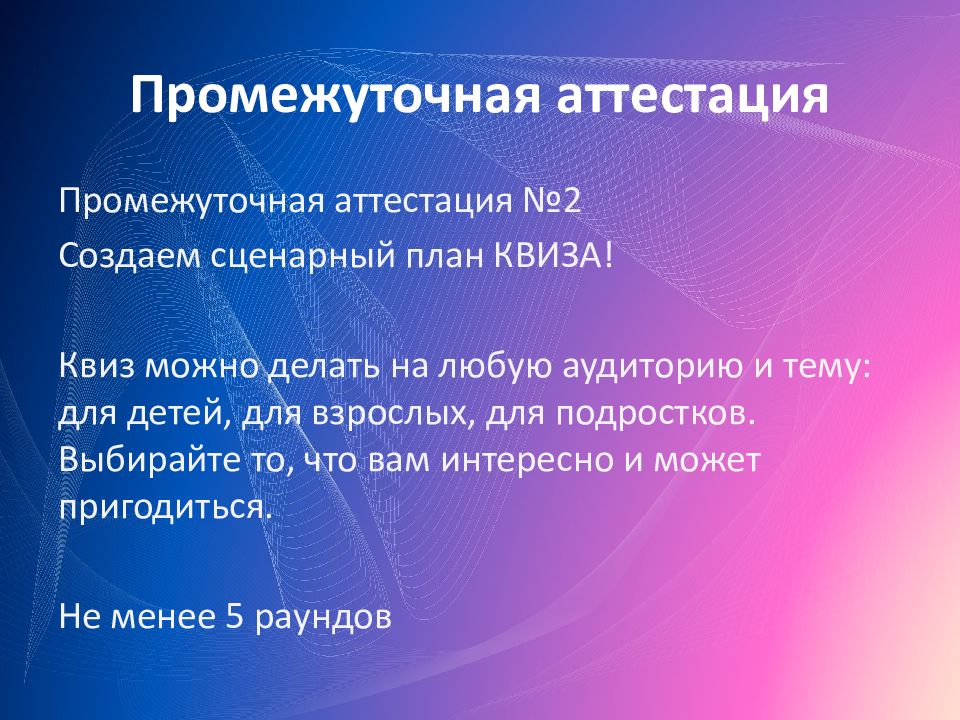 Промежуточная аттестация

Промежуточная аттестация №2
Создаем сценарный план КВИЗА!

Квиз можно делать на любую аудиторию и тему: для детей, для взрослых, для подростков. Выбирайте то, что вам интересно и может пригодиться.

Не менее 5 раундов